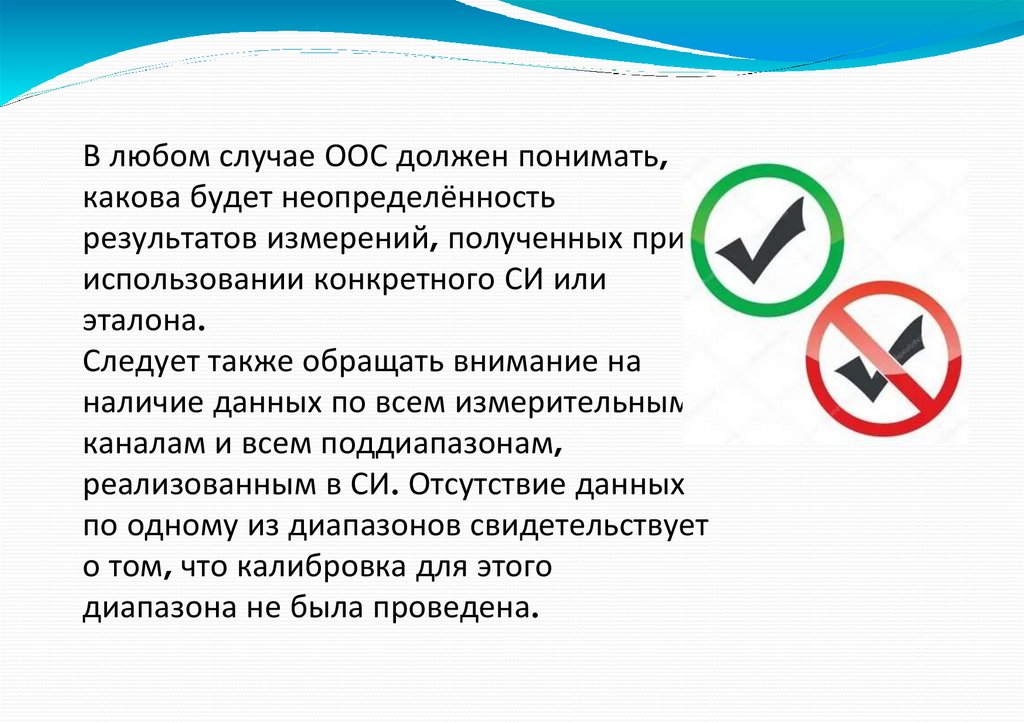 В любом случае ООС должен понимать, какова будет неопределённость результатов измерений, полученных при использовании конкретного СИ или эталона.
Следует также обращать внимание на наличие данных по всем измерительным каналам и всем поддиапазонам, реализованным в СИ. Отсутствие данных по одному из диапазонов свидетельствует о том, что калибровка для этого диапазона не была проведена.